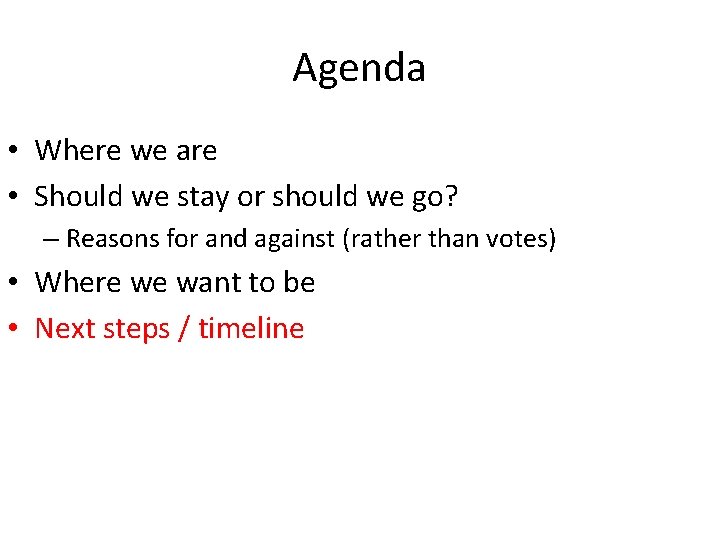 Agenda

• Where we are
• Should we stay or should we go?
– Reasons for and against (rather than votes)
• Where we want to be
• Next steps / timeline